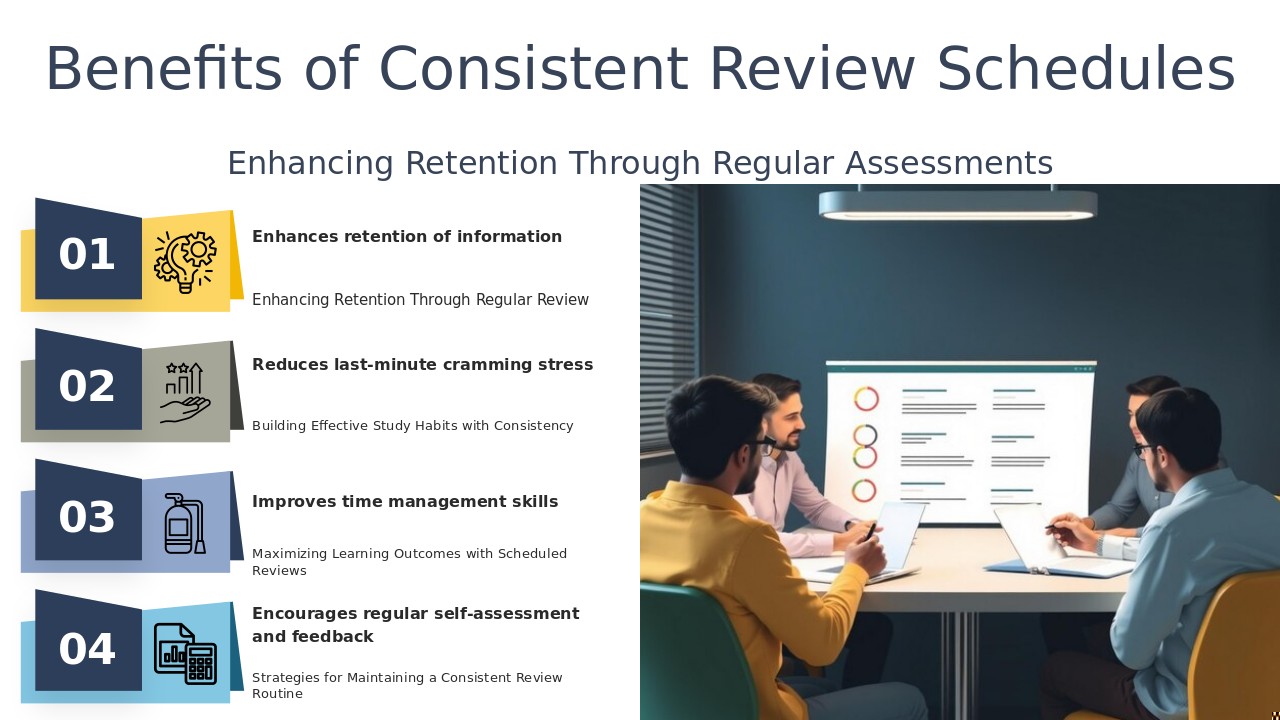 Benefits of Consistent Review Schedules

Enhancing Retention Through Regular Assessments

01

Enhances retention of information

Enhancing Retention Through Regular Review

02

Reduces last-minute cramming stress

Building Effective Study Habits with Consistency

03

Improves time management skills

Maximizing Learning Outcomes with Scheduled Reviews

04

Encourages regular self-assessment and feedback

Strategies for Maintaining a Consistent Review Routine